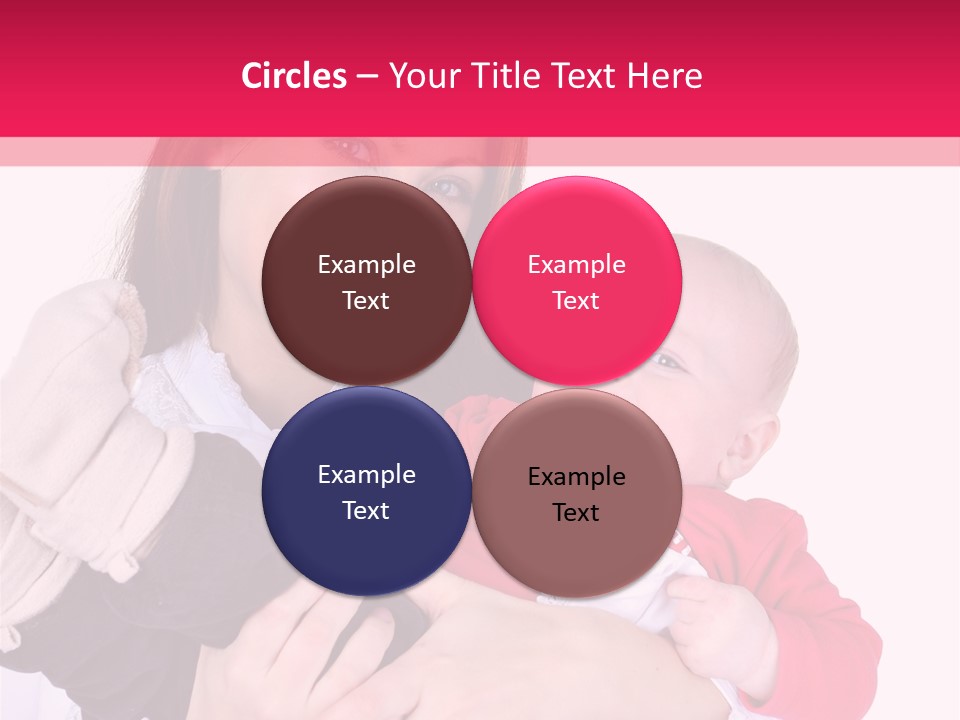 Circles – Your Title Text Here

Example Text

Example Text

Example Text

Example Text